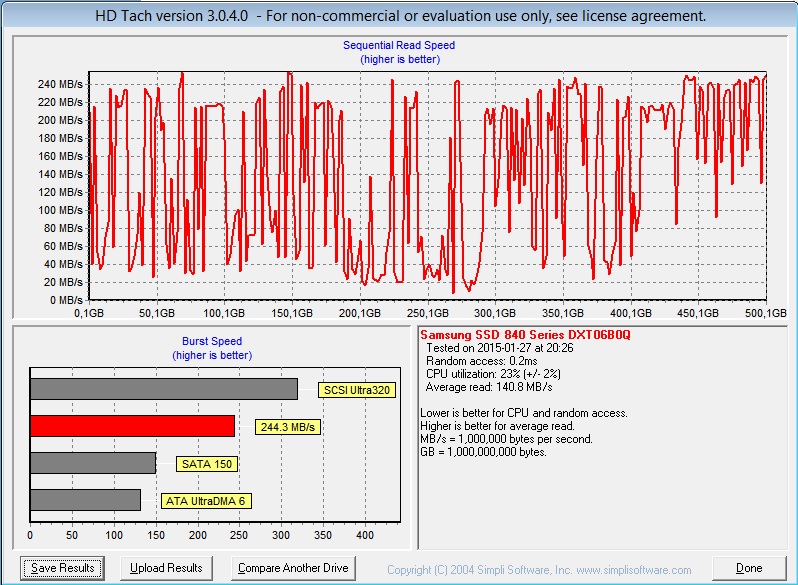 HD Tach version 3.0.4.0 - For non-commercial or evaluation use only, see license agreement.

Sequential Read Speed
(higher is better)

240 MB/s
220 MB/s
200 MB/s
180 MB/s
160 MB/s
140 MB/s
120 MB/s
100 MB/s
80 MB/s
60 MB/s
40 MB/s
20 MB/s
0 MB/s

0,1GB 50,1GB 100,1GB 150,1GB 200,1GB 250,1GB 300,1GB 350,1GB 400,1GB 450,1GB 500,1GB

Burst Speed
(higher is better)

SCSI Ultra320
244.3 MB/s
SATA 150
ATA UltraDMA 6

0 50 100 150 200 250 300 350 400

Samsung SSD 840 Series DXT06B0Q
Tested on 2015-01-27 at 20:26
Random access: 0.2ms
CPU utilization: 23% (+/- 2%)
Average read: 140.8 MB/s

Lower is better for CPU and random access.
Higher is better for average read.
MB/s = 1,000,000 bytes per second.
GB = 1,000,000,000 bytes.

Save Results
Upload Results
Compare Another Drive
Copyright (C) 2004 Simpli Software, Inc. www.simplisoftware.com
Done